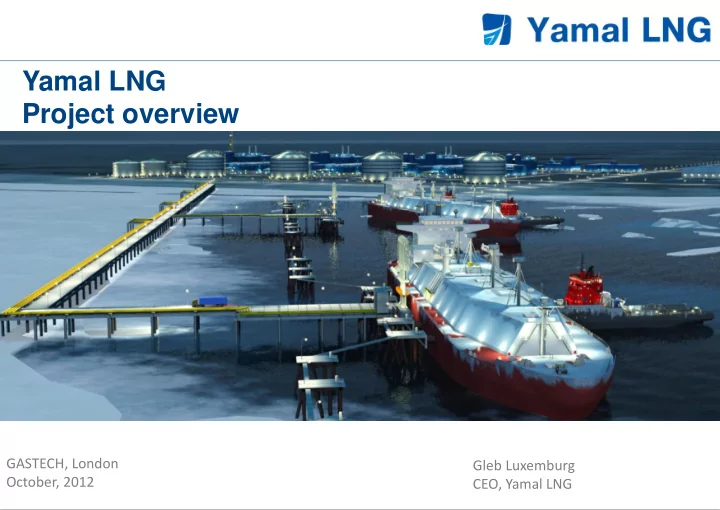 Yamal LNG

Yamal LNG
Project overview

GASTECH, London
October, 2012

Gleb Luxemburg
CEO, Yamal LNG